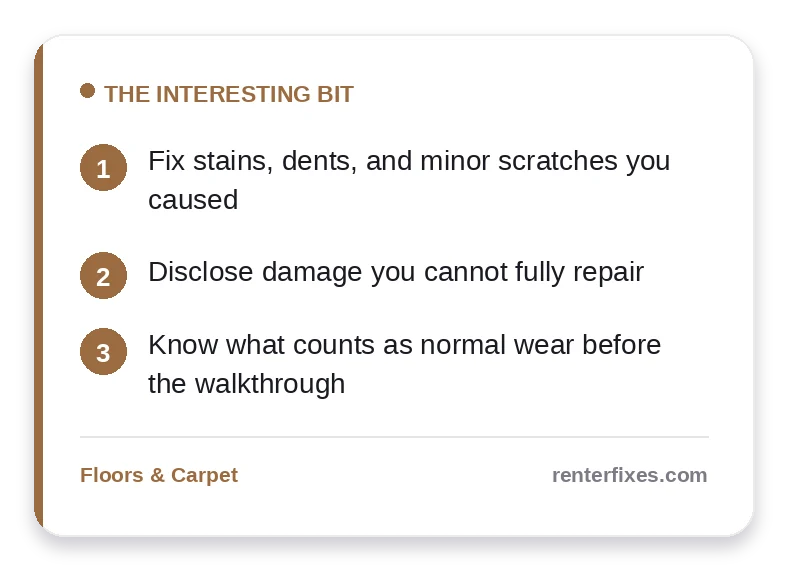 THE INTERESTING BIT

1 Fix stains, dents, and minor scratches you caused

2 Disclose damage you cannot fully repair

3 Know what counts as normal wear before the walkthrough

Floors & Carpet

renterfixes.com